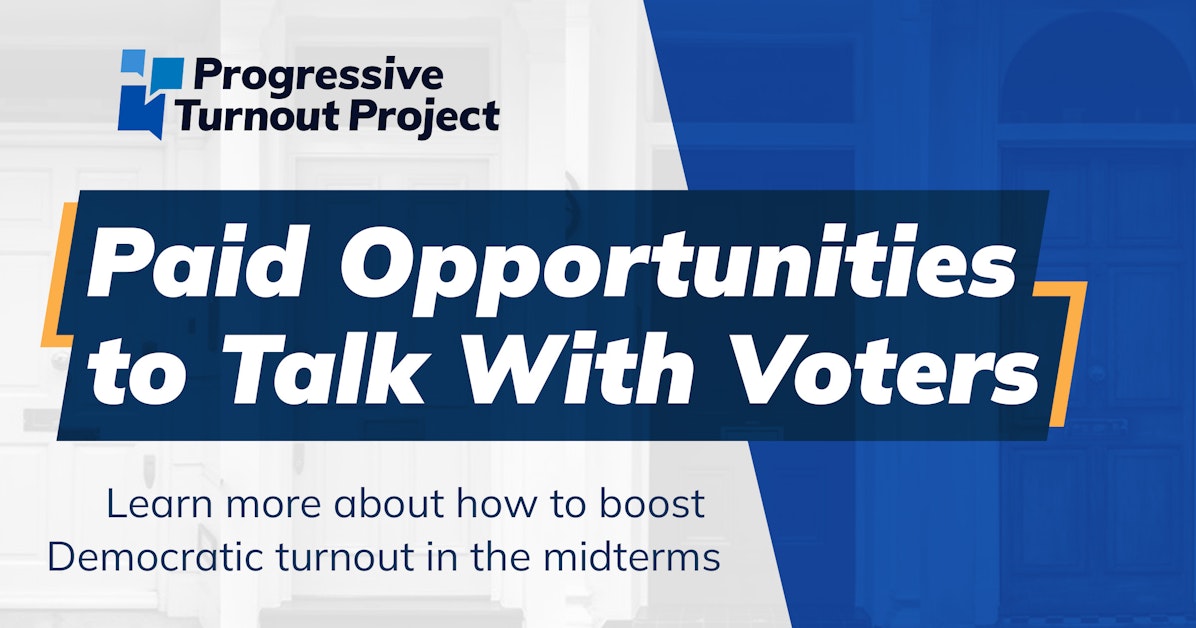 Progressive Turnout Project

Paid Opportunities to Talk With Voters

Learn more about how to boost Democratic turnout in the midterms